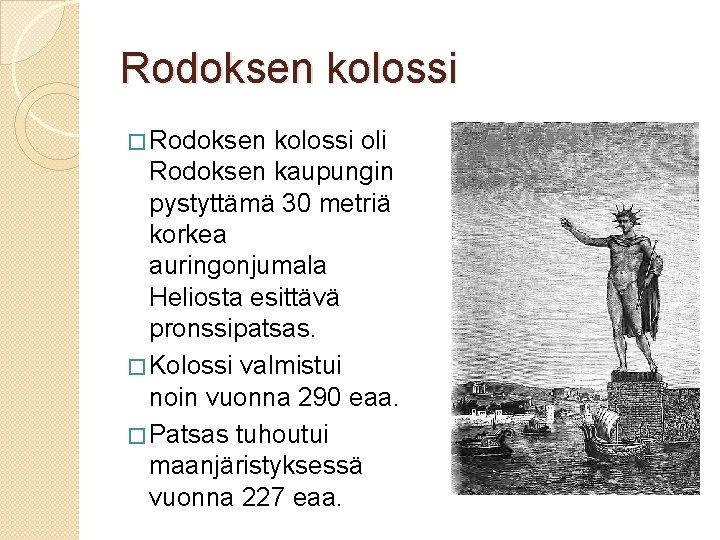 Rodoksen kolossi

□ Rodoksen kolossi oli Rodoksen kaupungin pystyttämä 30 metriä korkea auringonjumala Heliosta esittävä pronssipatsas.

□ Kolossi valmistui noin vuonna 290 eaa.

□ Patsas tuhoutui maanjäristyksessä vuonna 227 eaa.